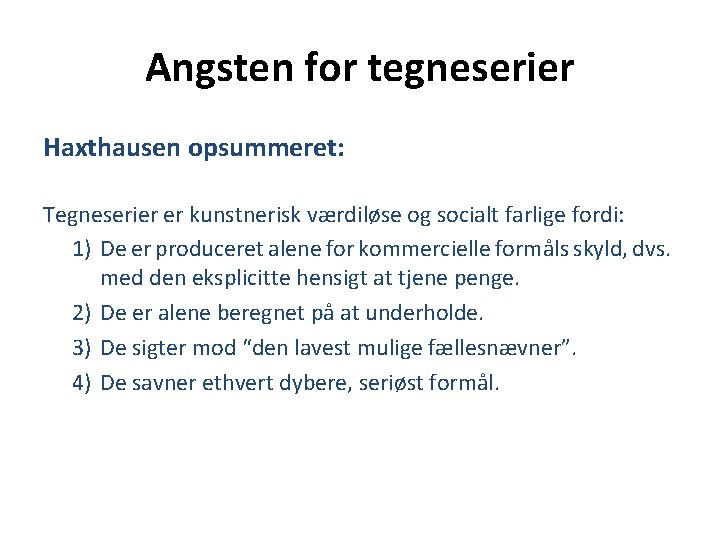 Angsten for tegneserier

Haxthausen opsummeret:

Tegneserier er kunstnerisk værdiløse og socialt farlige fordi:
1) De er produceret alene for kommercielle formåls skyld, dvs. med den eksplicitte hensigt at tjene penge.
2) De er alene beregnet på at underholde.
3) De sigter mod ”den lavest mulige fællesnævner”.
4) De savner ethvert dybere, seriøst formål.